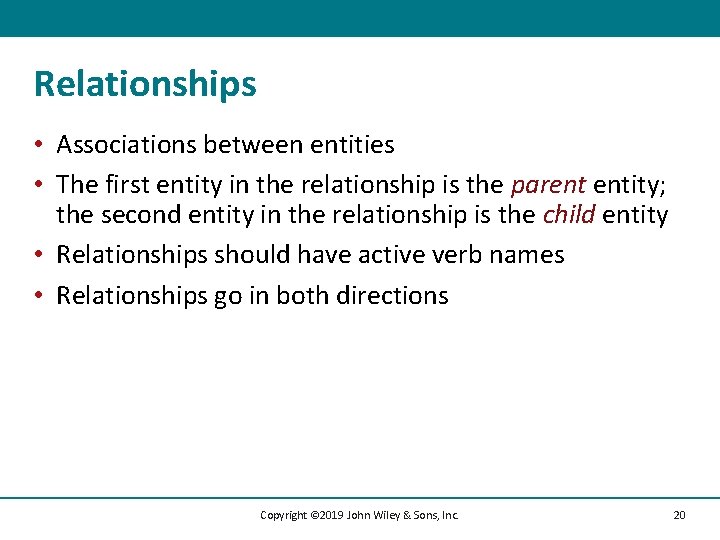 Relationships

• Associations between entities
• The first entity in the relationship is the parent entity; the second entity in the relationship is the child entity
• Relationships should have active verb names
• Relationships go in both directions

Copyright ©2019 John Wiley & Sons, Inc. 20